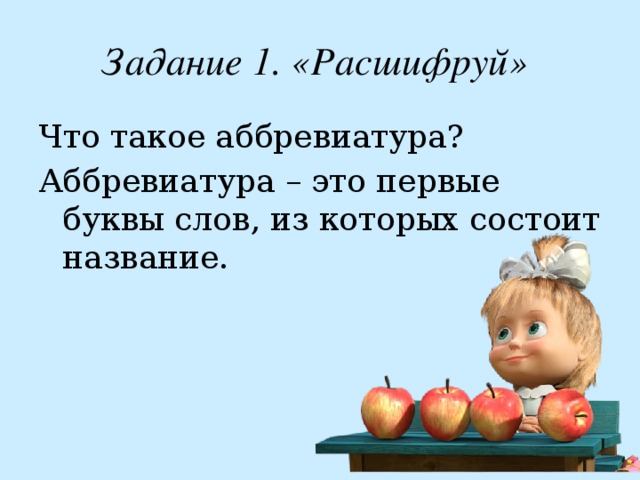 Задание 1. «Расшифруй»

Что такое аббревиатура?

Аббревиатура – это первые буквы слов, из которых состоит название.